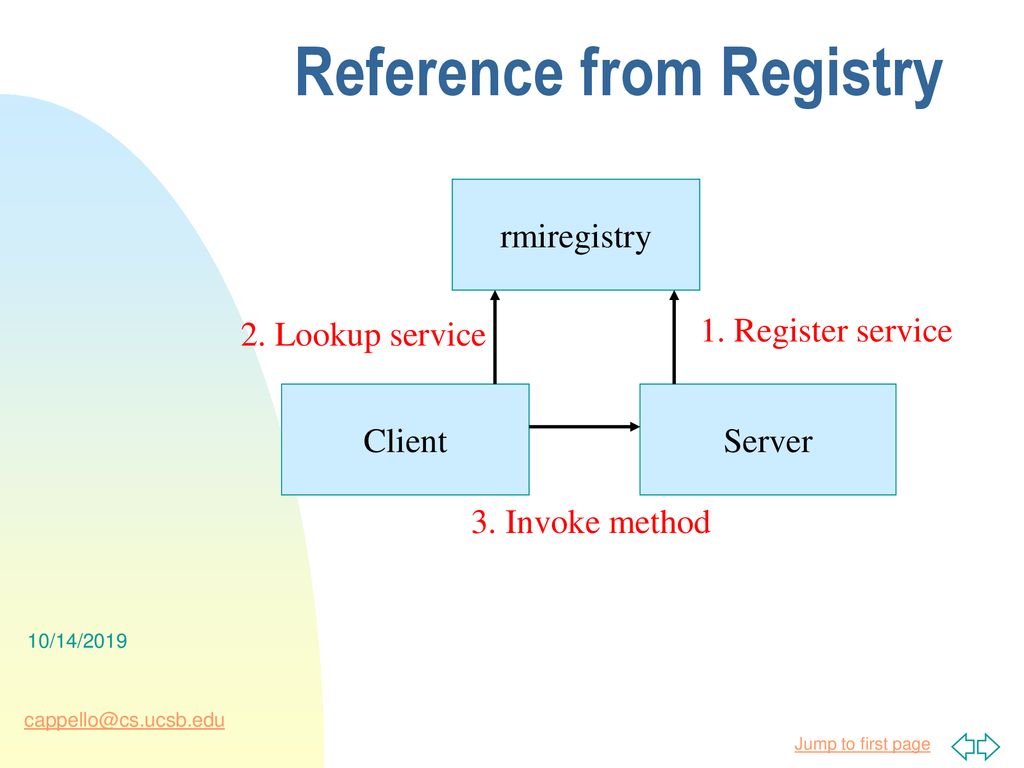 Reference from Registry

rmiregistry

2. Lookup service

1. Register service

Client

Server

3. Invoke method

10/14/2019

cappello@cs.ucsb.edu

Jump to first page